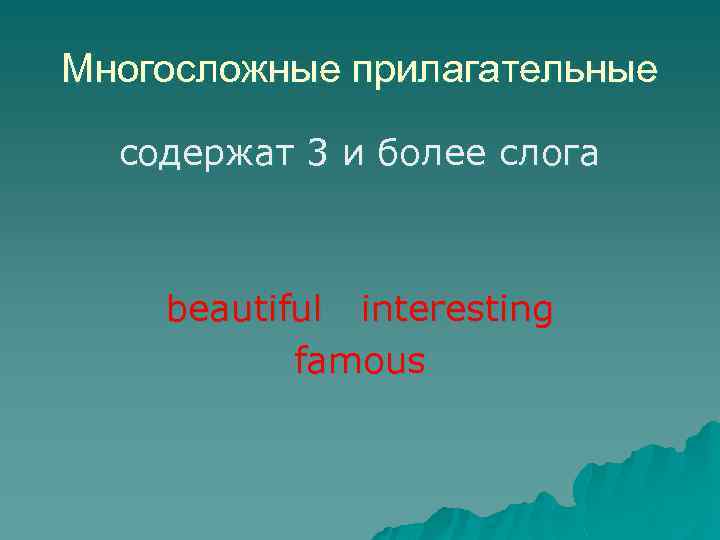 Многосложные прилагательные

содержат 3 и более слога

beautiful interesting
famous